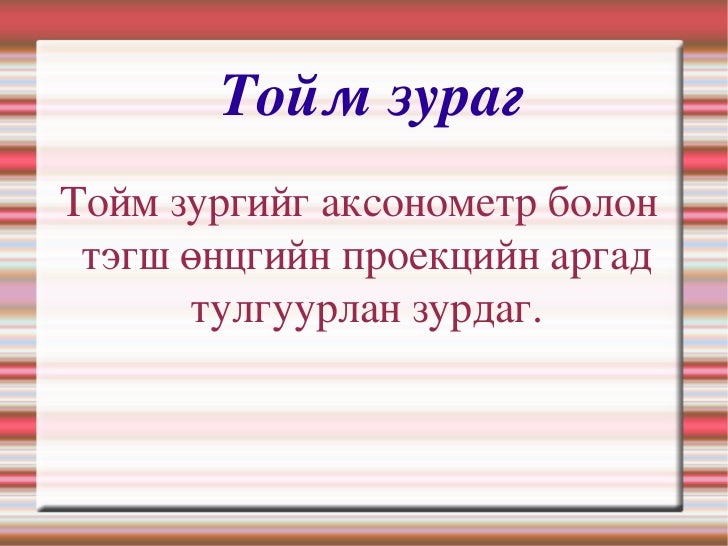 Тойм зураг

Тойм зургийг аксонометр болон тэгш өнцгийн проекцийн аргад тулгуурлан зурдаг.